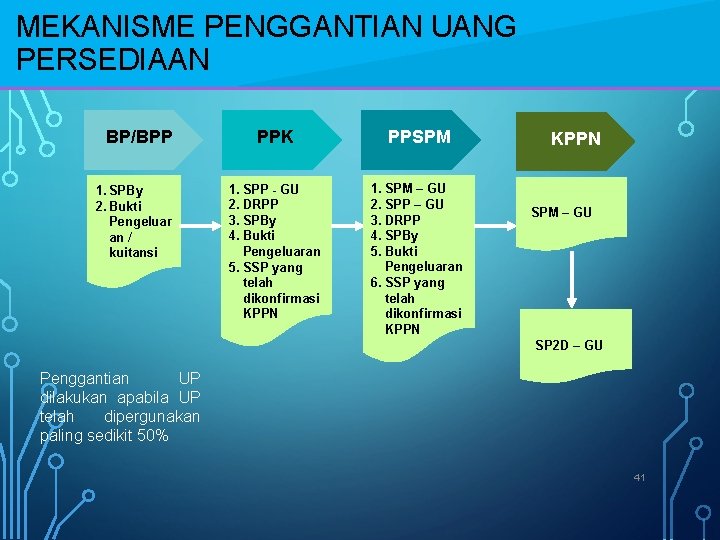 MEKANISME PENGGANTIAN UANG PERSEDIAAN

BP/BPP

1. SPBy
2. Bukti Pengeluaran / kuitansi

PPK

1. SPP - GU
2. DRPP
3. SPBy
4. Bukti Pengeluaran
5. SSP yang telah dikonfirmasi KPPN

PPSPM

1. SPM – GU
2. SPP – GU
3. DRPP
4. SPBy
5. Bukti Pengeluaran
6. SSP yang telah dikonfirmasi KPPN

KPPN

SPM – GU

SP2D – GU

Penggantian UP dilakukan apabila UP telah dipergunakan paling sedikit 50%

41